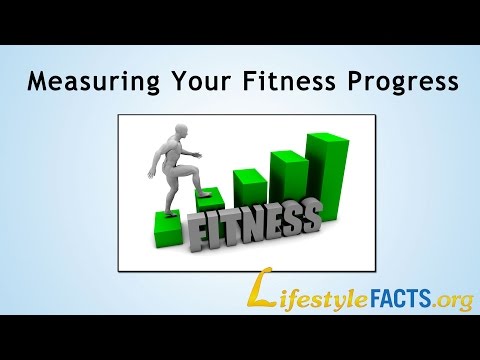 Measuring Your Fitness Progress

FITNESS

LifestyleFACTS.org